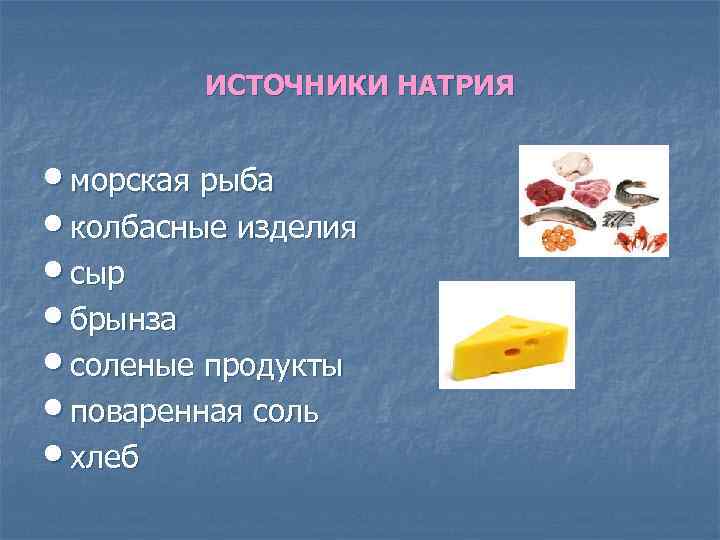 ИСТОЧНИКИ НАТРИЯ

- морская рыба
- колбасные изделия
- сыр
- брынза
- соленые продукты
- поваренная соль
- хлеб